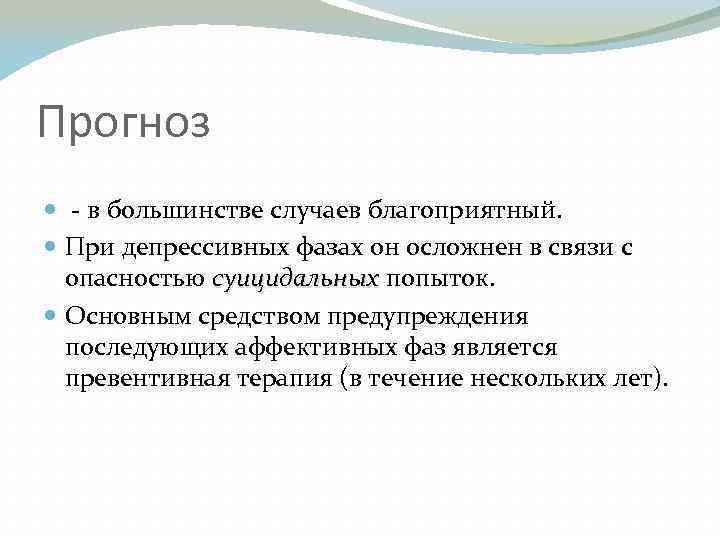 Прогноз

- - в большинстве случаев благоприятный.
- При депрессивных фазах он осложнен в связи с опасностью суицидальных попыток.
- Основным средством предупреждения последующих аффективных фаз является превентивная терапия (в течение нескольких лет).